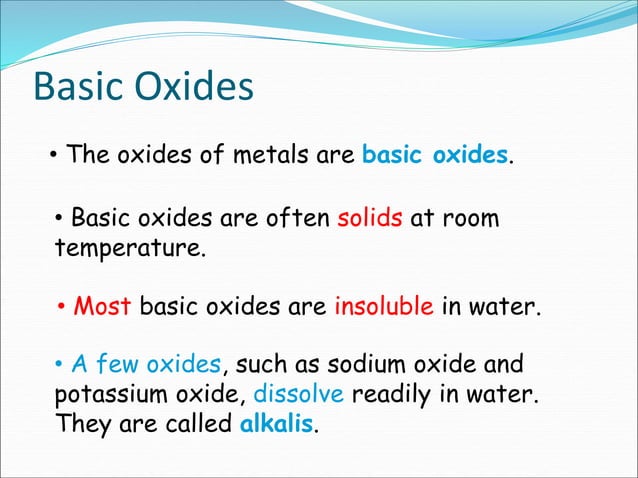 Basic Oxides

• The oxides of metals are basic oxides.

• Basic oxides are often solids at room temperature.

• Most basic oxides are insoluble in water.

• A few oxides, such as sodium oxide and potassium oxide, dissolve readily in water. They are called alkalis.